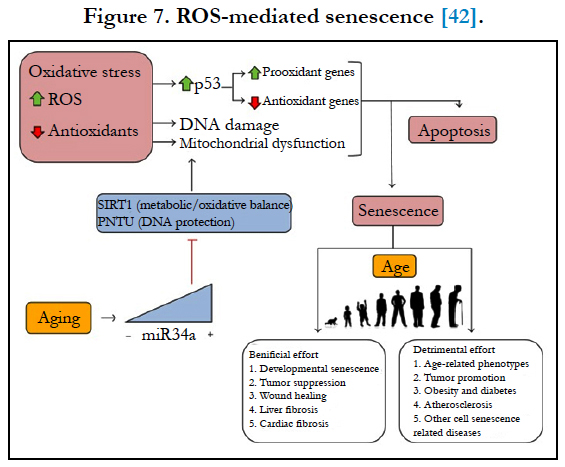 Figure 7. ROS-mediated senescence [42].

Oxidative stress
ROS
Antioxidants

p53
Prooxidant genes
Antioxidant genes
DNA damage
Mitochondrial dysfunction

Apoptosis

SIRT1 (metabolic/oxidative balance)
PNTU (DNA protection)

Senescence

Age

Aging

- miR34a +

Benificial effort
1. Developmental senescence
2. Tumor suppression
3. Wound healing
4. Liver fibrosis
5. Cardiac fibrosis

Detrimental effort
1. Age-related phenotypes
2. Tumor promotion
3. Obesity and diabetes
4. Atherosclerosis
5. Other cell senescence related diseases